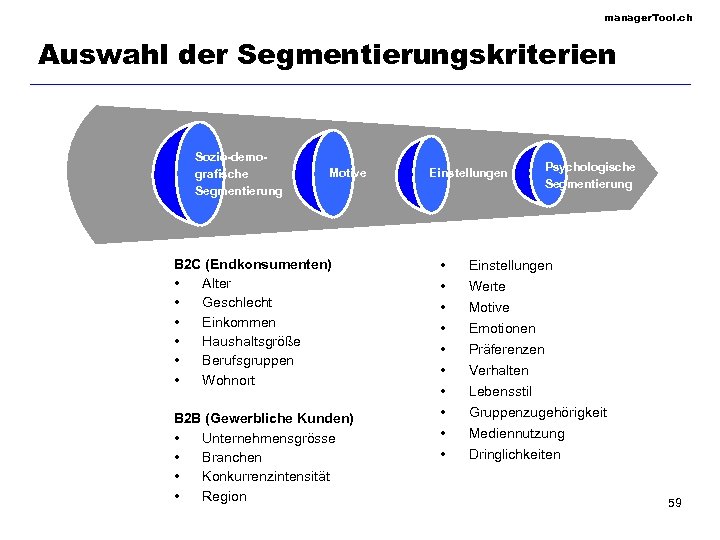 managerTool.ch

Auswahl der Segmentierungskriterien

Sozio-demografische Segmentierung

Motive

Einstellungen

Psychologische Segmentierung

B2C (Endkonsumenten)
• Alter
• Geschlecht
• Einkommen
• Haushaltsgröße
• Berufsgruppen
• Wohnort

B2B (Gewerbliche Kunden)
• Unternehmensgrösse
• Branchen
• Konkurrenzintensität
• Region

• Einstellungen
• Werte
• Motive
• Emotionen
• Präferenzen
• Verhalten
• Lebensstil
• Gruppenzugehörigkeit
• Mediennutzung
• Dringlichkeiten

59